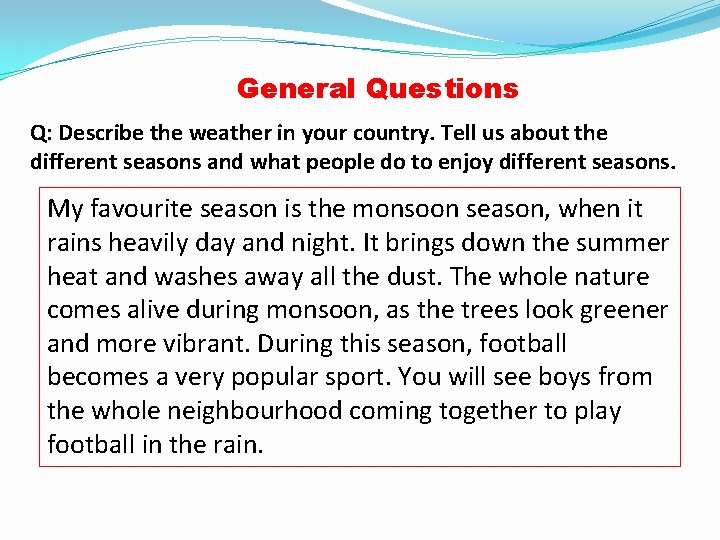 General Questions

Q: Describe the weather in your country. Tell us about the different seasons and what people do to enjoy different seasons.

My favourite season is the monsoon season, when it rains heavily day and night. It brings down the summer heat and washes away all the dust. The whole nature comes alive during monsoon, as the trees look greener and more vibrant. During this season, football becomes a very popular sport. You will see boys from the whole neighbourhood coming together to play football in the rain.